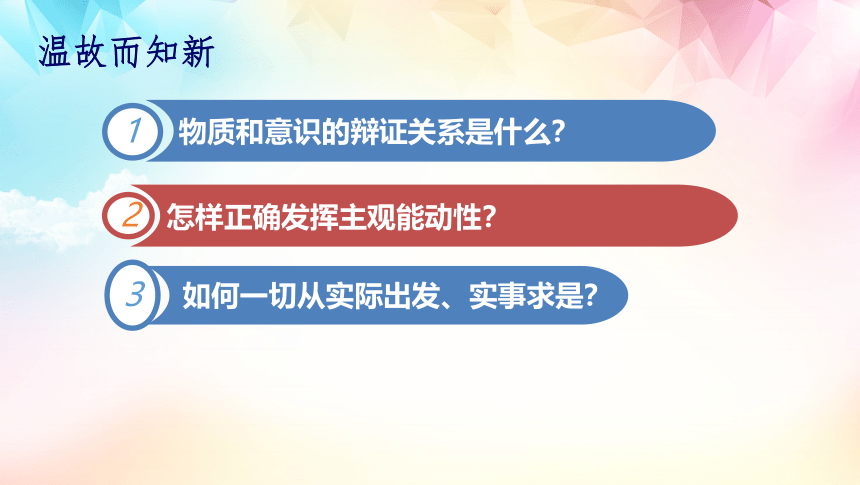 温故而知新

1 物质和意识的辩证关系是什么?

2 怎样正确发挥主观能动性?

3 如何一切从实际出发、实事求是?